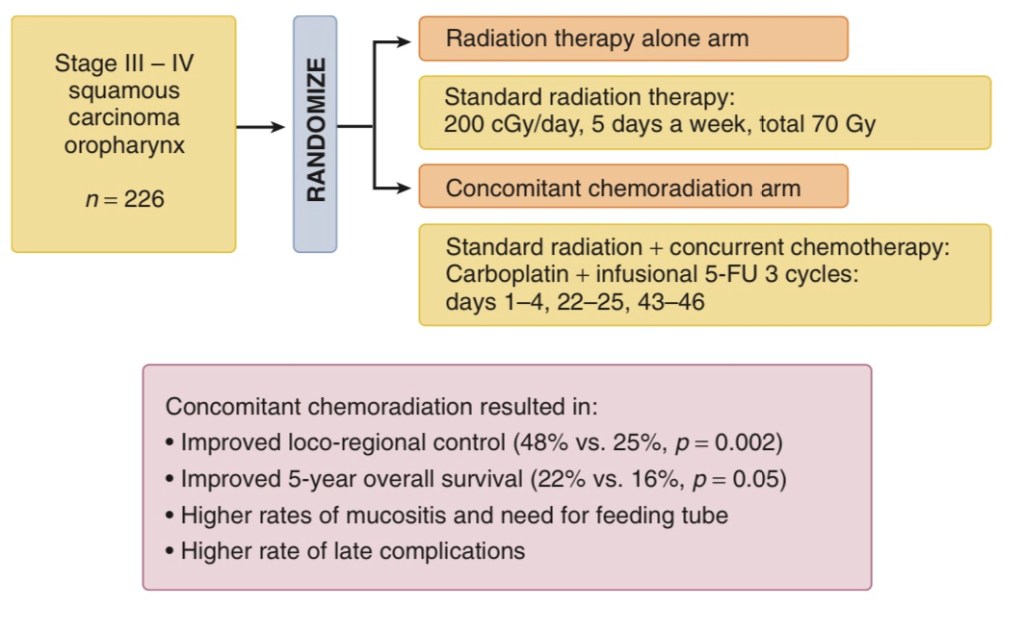 Stage III – IV squamous carcinoma oropharynx

$n = 226$

RANDOMIZE

Radiation therapy alone arm

Standard radiation therapy:
200 cGy/day, 5 days a week, total 70 Gy

Concomitant chemoradiation arm

Standard radiation + concurrent chemotherapy:
Carboplatin + infusional 5-FU 3 cycles:
days 1–4, 22–25, 43–46

Concomitant chemoradiation resulted in:
• Improved loco-regional control (48% vs. 25%, $p = 0.002$)
• Improved 5-year overall survival (22% vs. 16%, $p = 0.05$)
• Higher rates of mucositis and need for feeding tube
• Higher rate of late complications